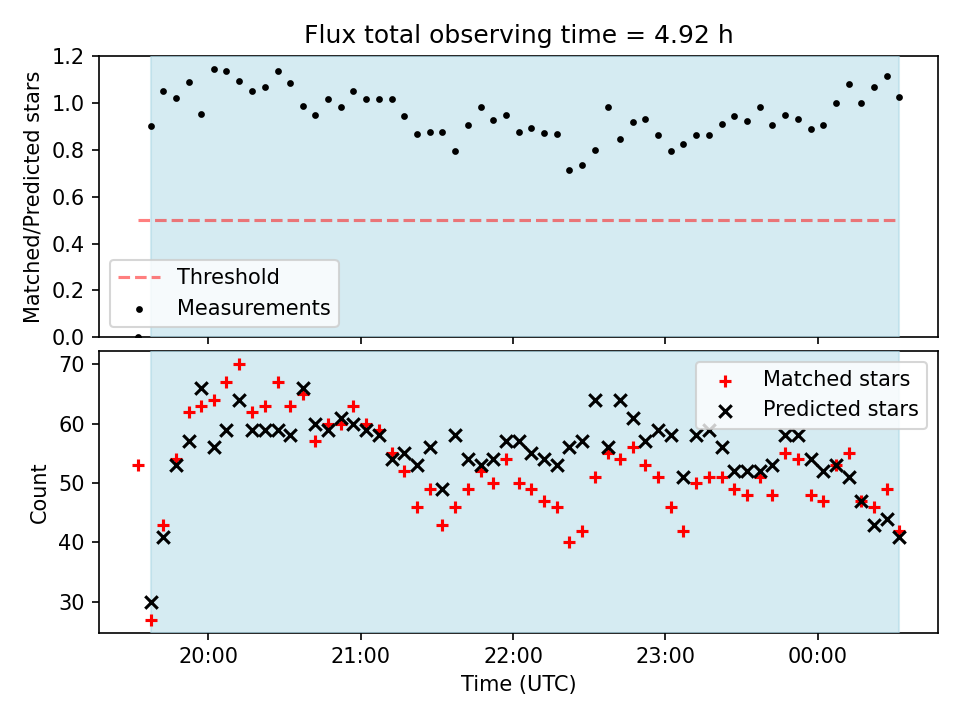 Flux total observing time = 4.92 h

Matched/Predicted stars

1.2
1.0
0.8
0.6
0.4
0.2
0.0

Threshold
Measurements

Count

70
60
50
40
30

Matched stars
Predicted stars

20:00
21:00
22:00
23:00
00:00

Time (UTC)